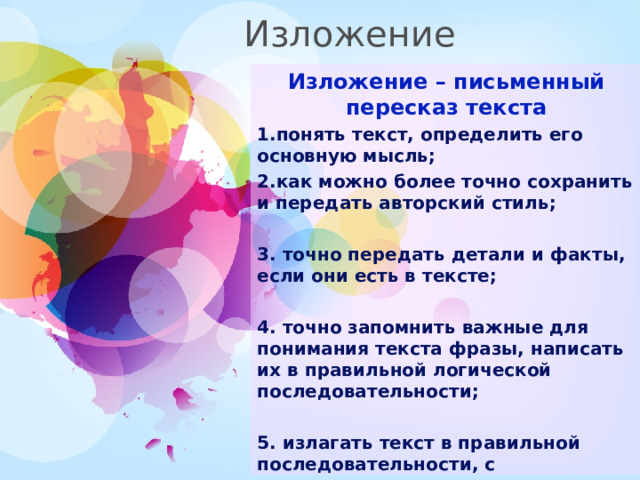 Изложение

Изложение – письменный пересказ текста

1.понять текст, определить его основную мысль;

2.как можно более точно сохранить и передать авторский стиль;

3. точно передать детали и факты, если они есть в тексте;

4. точно запомнить важные для понимания текста фразы, написать их в правильной логической последовательности;

5. излагать текст в правильной последовательности, с